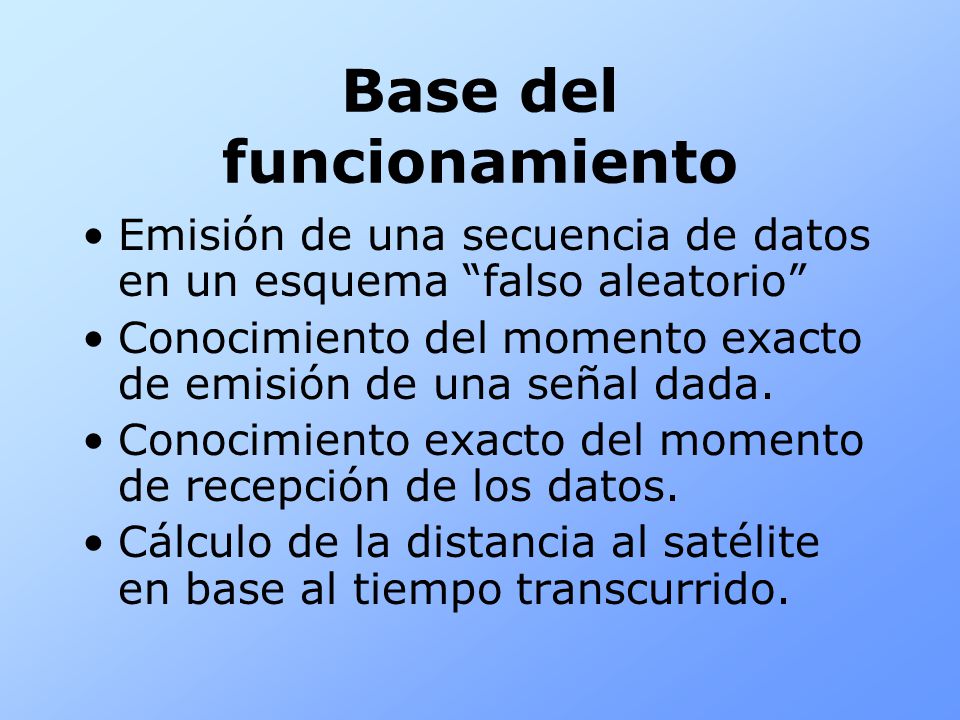 Base del funcionamiento

• Emisión de una secuencia de datos en un esquema “falso aleatorio”
• Conocimiento del momento exacto de emisión de una señal dada.
• Conocimiento exacto del momento de recepción de los datos.
• Cálculo de la distancia al satélite en base al tiempo transcurrido.